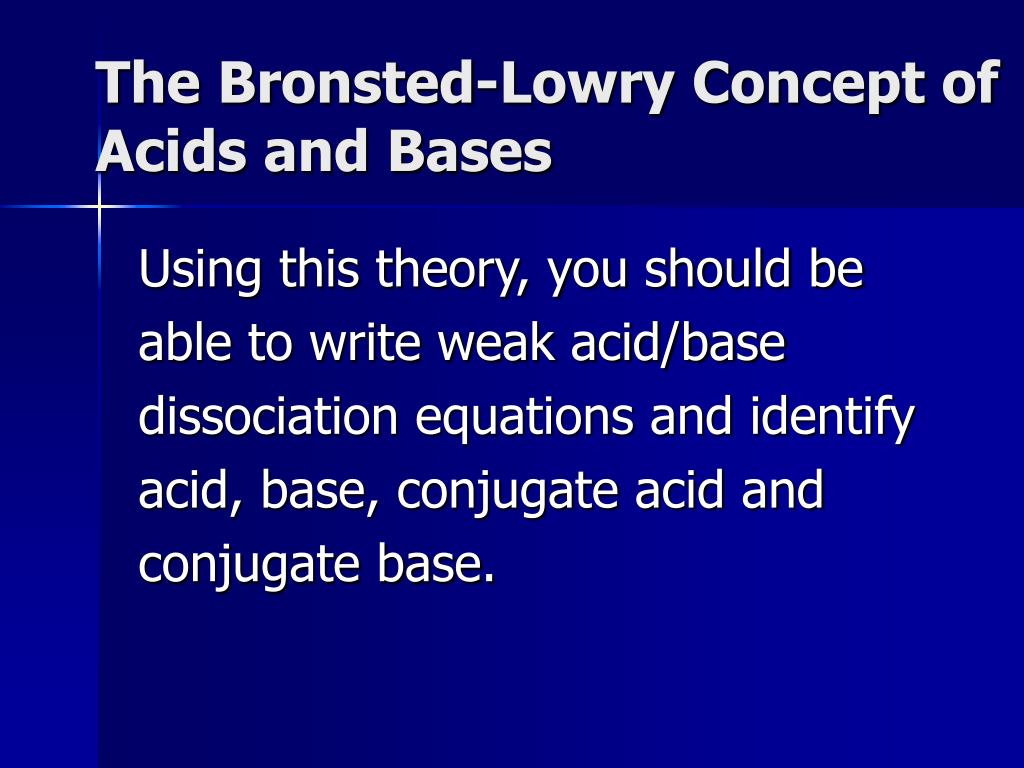 The Bronsted-Lowry Concept of Acids and Bases

Using this theory, you should be able to write weak acid/base dissociation equations and identify acid, base, conjugate acid and conjugate base.